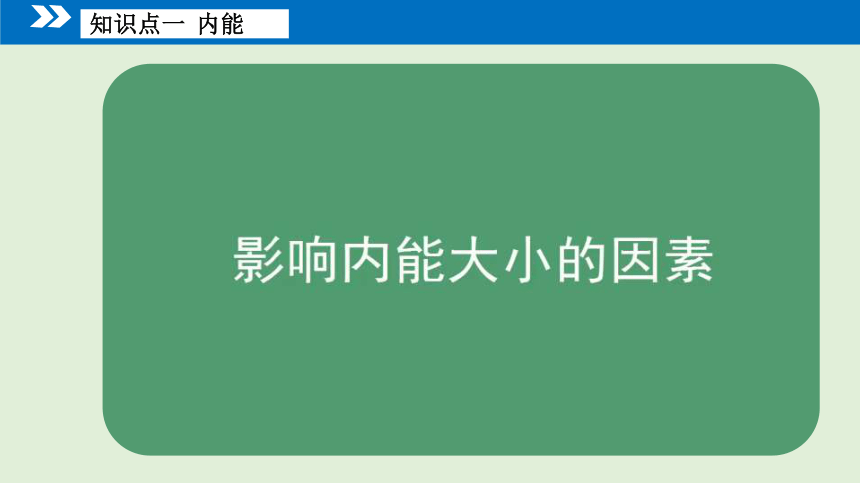 知识点一 内能

影响内能大小的因素